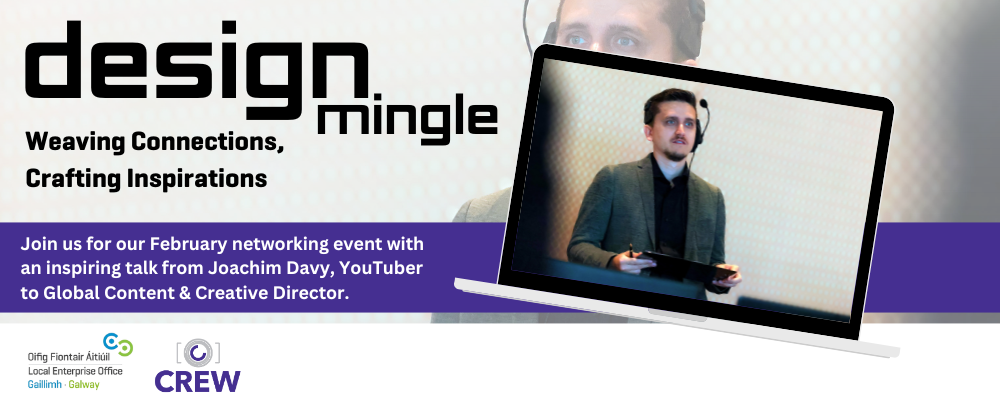 design mingle

Weaving Connections, Crafting Inspirations

Join us for our February networking event with an inspiring talk from Joachim Davy, YouTuber to Global Content & Creative Director.

Oifig Fiontair Áitiúil
Local Enterprise Office
Gaillimh · Galway

CREW